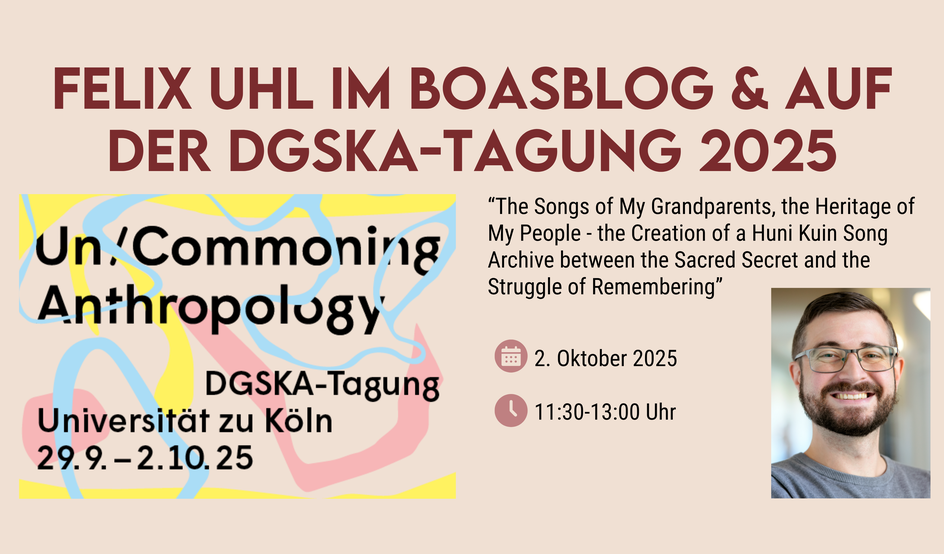 FELIX UHL IM BOASBLOG & AUF DER DGSKA-TAGUNG 2025

Un/Commoning Anthropology

DGSKA-Tagung
Universität zu Köln
29.9.–2.10.25

“The Songs of My Grandparents, the Heritage of My People - the Creation of a Huni Kuin Song Archive between the Sacred Secret and the Struggle of Remembering”

2. Oktober 2025

11:30-13:00 Uhr